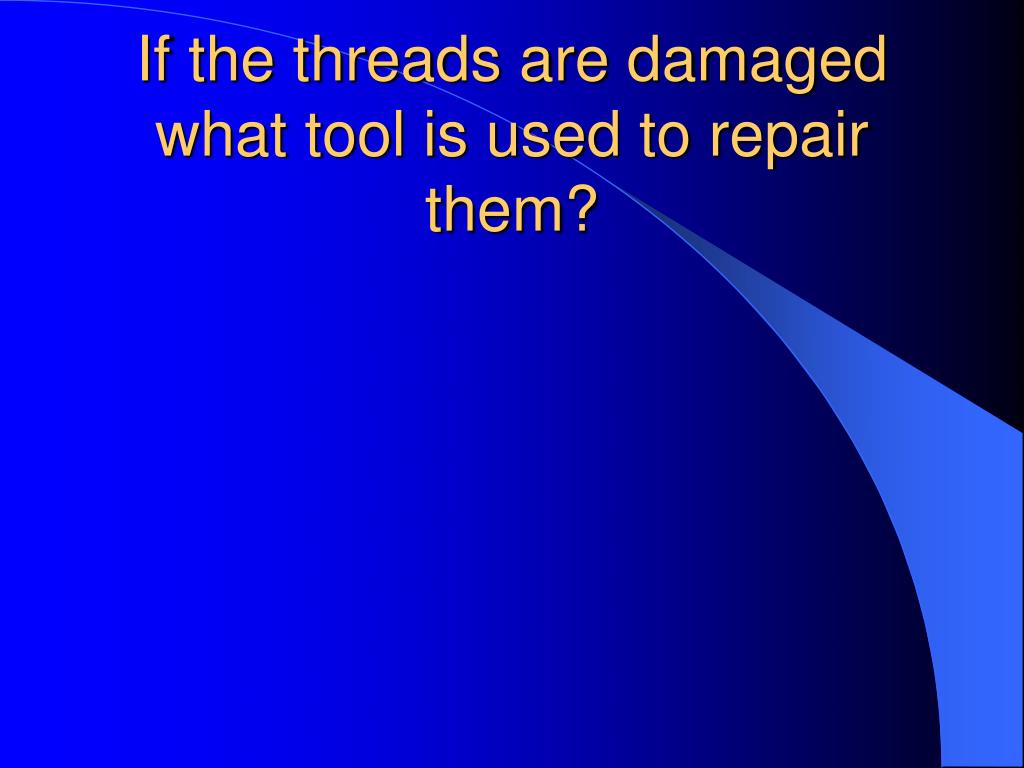 If the threads are damaged what tool is used to repair them?